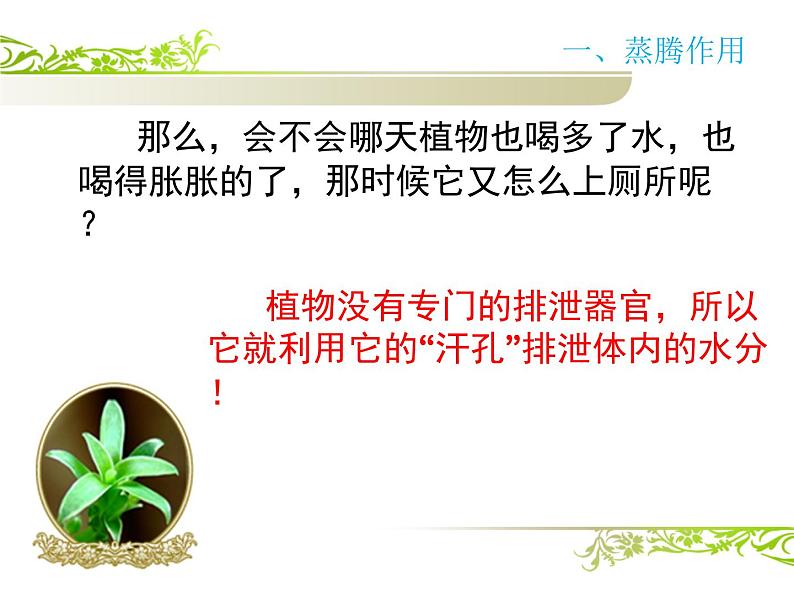 一、蒸腾作用

那么，会不会哪天植物也喝多了水，也喝得胀胀的了，那时候它又怎么上厕所呢？

植物没有专门的排泄器官，所以它就利用它的“汗孔”排泄体内的水分！